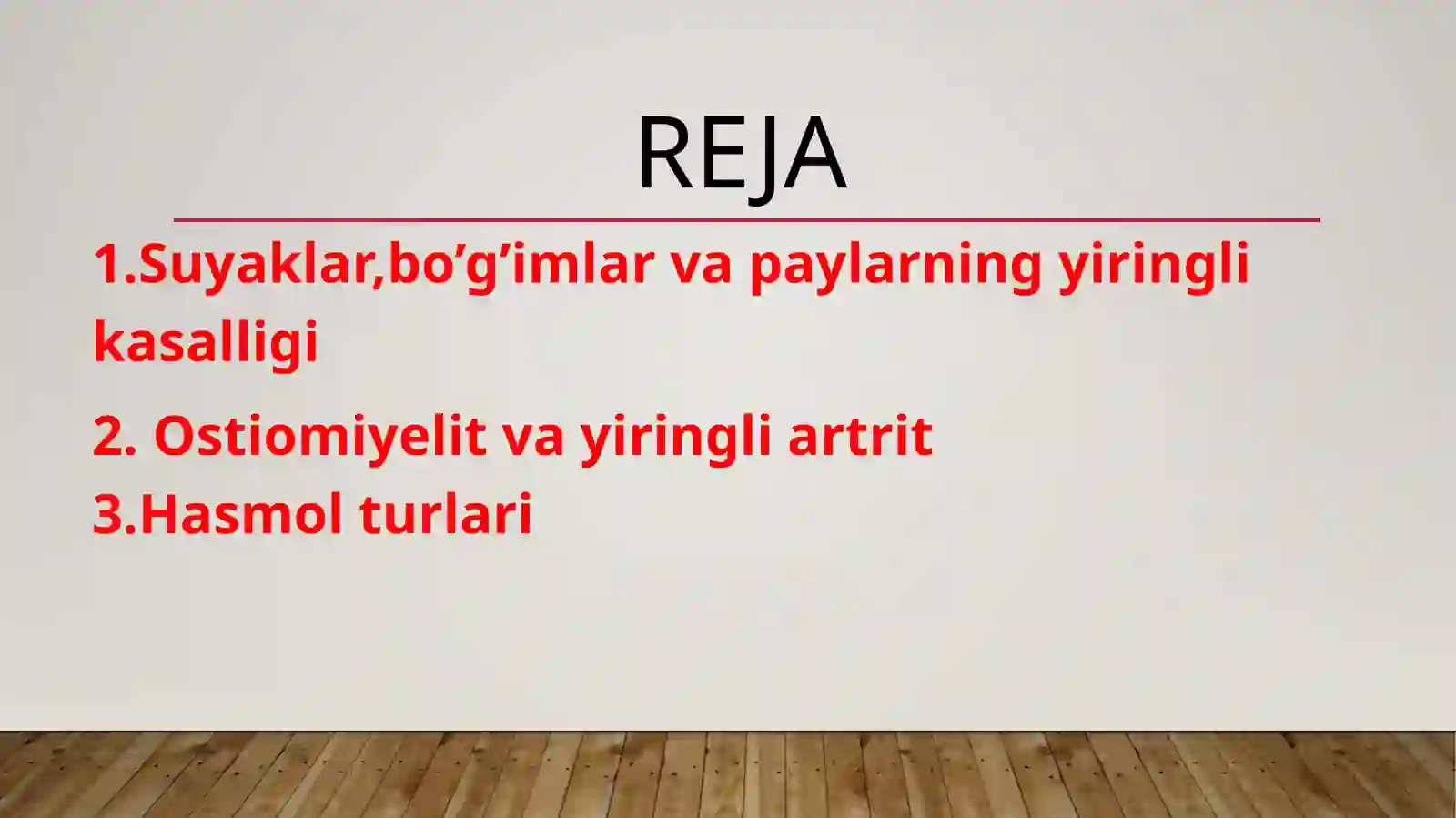 REJA

1.Suyaklar,bo’g’imlar va paylarning yiringli kasalligi

2. Ostiomiyelit va yiringli artrit
3.Hasmol turlari